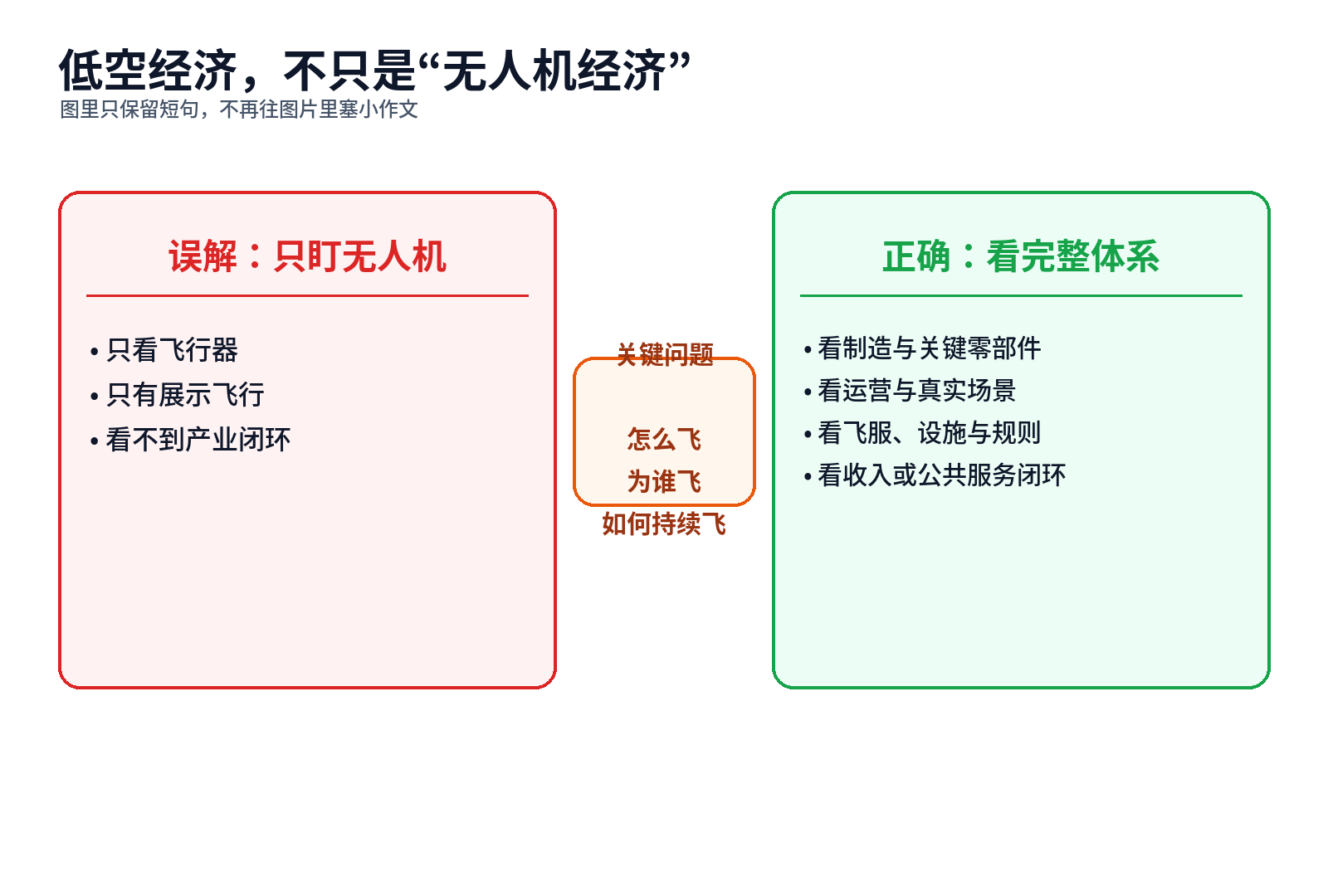 低空经济，不只是“无人机经济”
图里只保留短句，不再往图片里塞小作文

误解：只盯无人机

• 只看飞行器
• 只有展示飞行
• 看不到产业闭环

关键问题

怎么飞
为谁飞
如何持续飞

正确：看完整体系

• 看制造与关键零部件
• 看运营与真实场景
• 看飞服、设施与规则
• 看收入或公共服务闭环